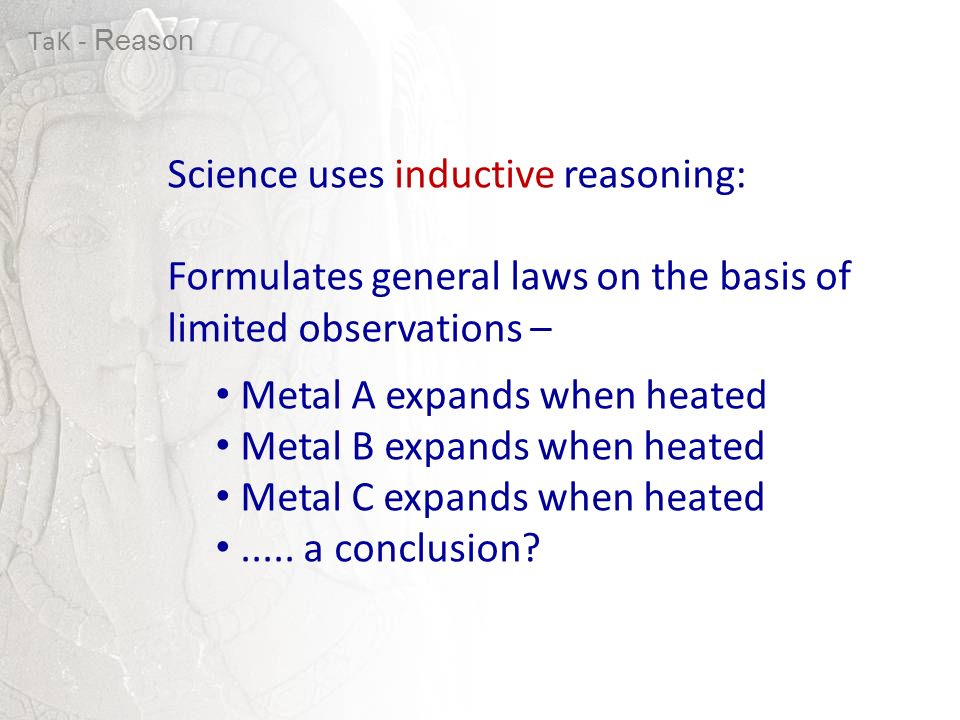 TaK - Reason

Science uses inductive reasoning:

Formulates general laws on the basis of limited observations –

• Metal A expands when heated
• Metal B expands when heated
• Metal C expands when heated
• ..... a conclusion?